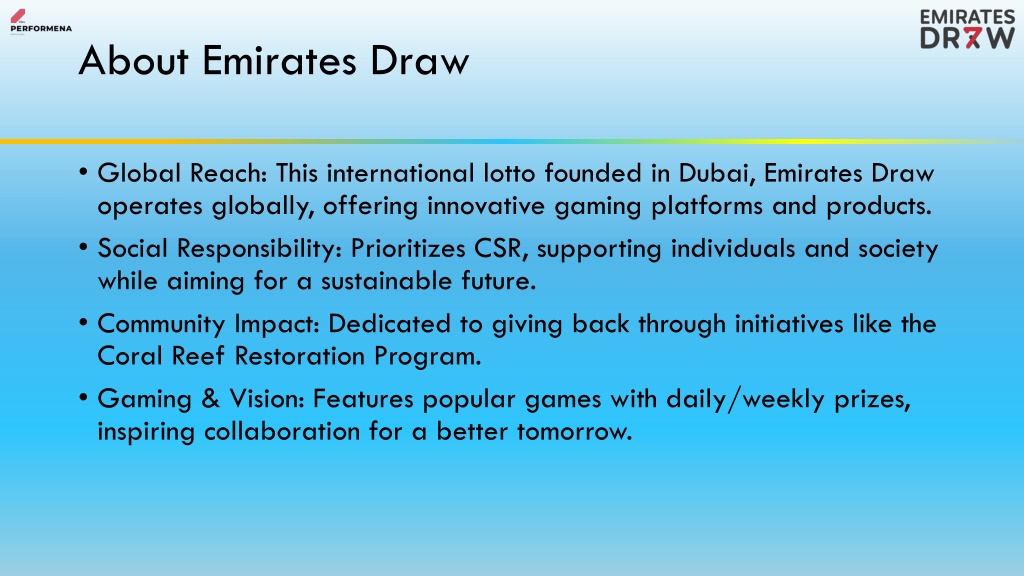 PERFORMENA

EMIRATES DR7W

About Emirates Draw

• Global Reach: This international lotto founded in Dubai, Emirates Draw operates globally, offering innovative gaming platforms and products.

• Social Responsibility: Prioritizes CSR, supporting individuals and society while aiming for a sustainable future.

• Community Impact: Dedicated to giving back through initiatives like the Coral Reef Restoration Program.

• Gaming & Vision: Features popular games with daily/weekly prizes, inspiring collaboration for a better tomorrow.